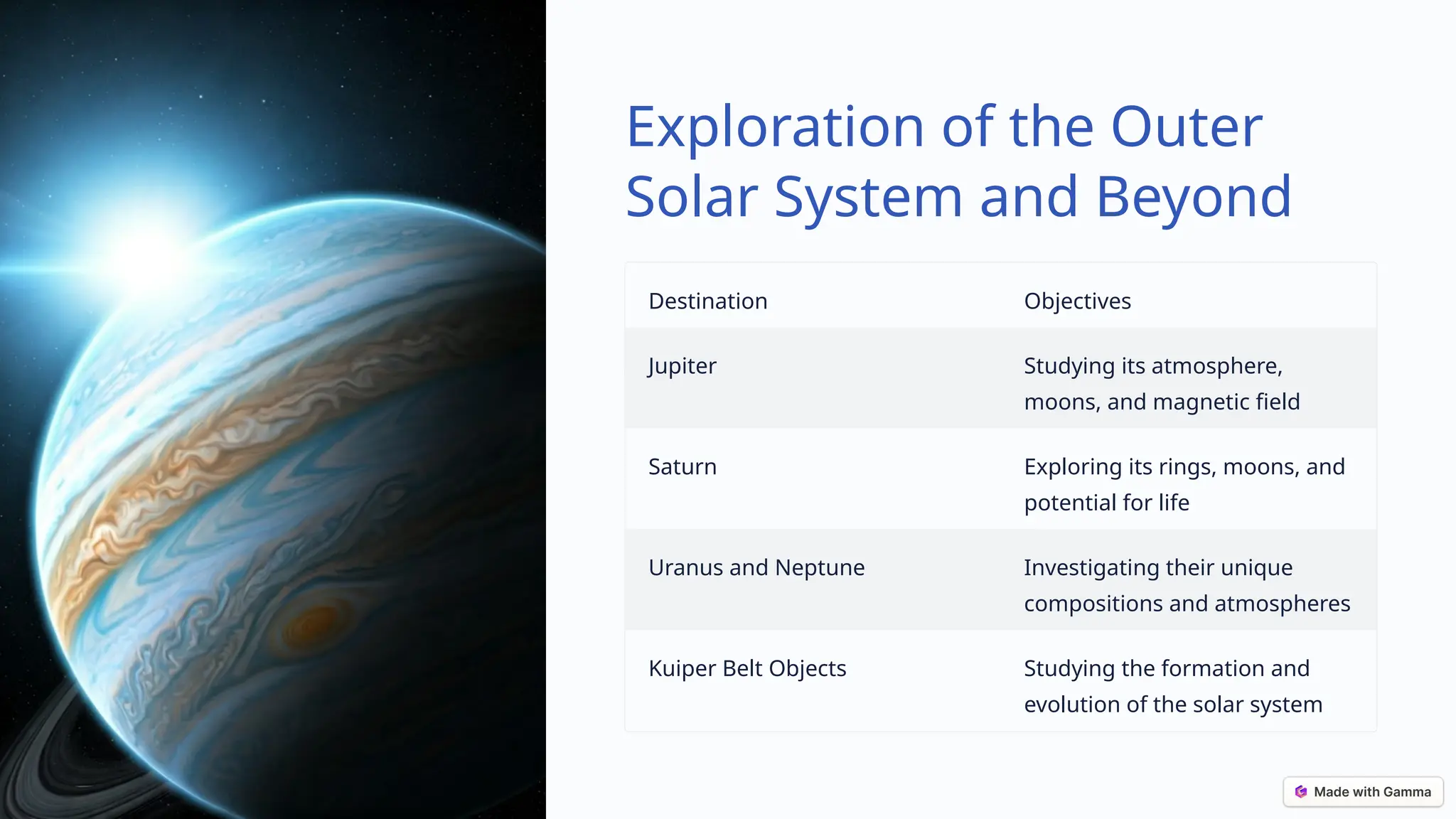 Exploration of the Outer Solar System and Beyond

| Destination | Objectives |
|---|---|
| Jupiter | Studying its atmosphere, moons, and magnetic field |
| Saturn | Exploring its rings, moons, and potential for life |
| Uranus and Neptune | Investigating their unique compositions and atmospheres |
| Kuiper Belt Objects | Studying the formation and evolution of the solar system |

Made with Gamma